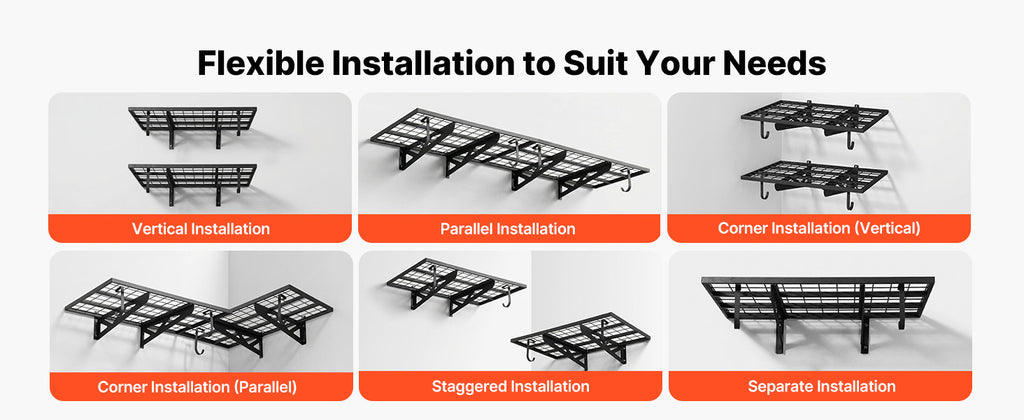 Flexible Installation to Suit Your Needs

Vertical Installation

Parallel Installation

Corner Installation (Vertical)

Corner Installation (Parallel)

Staggered Installation

Separate Installation